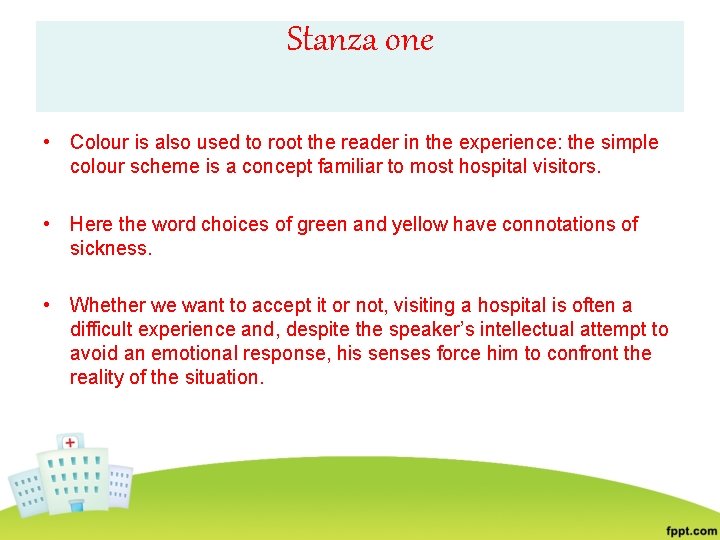 Stanza one

• Colour is also used to root the reader in the experience: the simple colour scheme is a concept familiar to most hospital visitors.

• Here the word choices of green and yellow have connotations of sickness.

• Whether we want to accept it or not, visiting a hospital is often a difficult experience and, despite the speaker's intellectual attempt to avoid an emotional response, his senses force him to confront the reality of the situation.

fppt.com